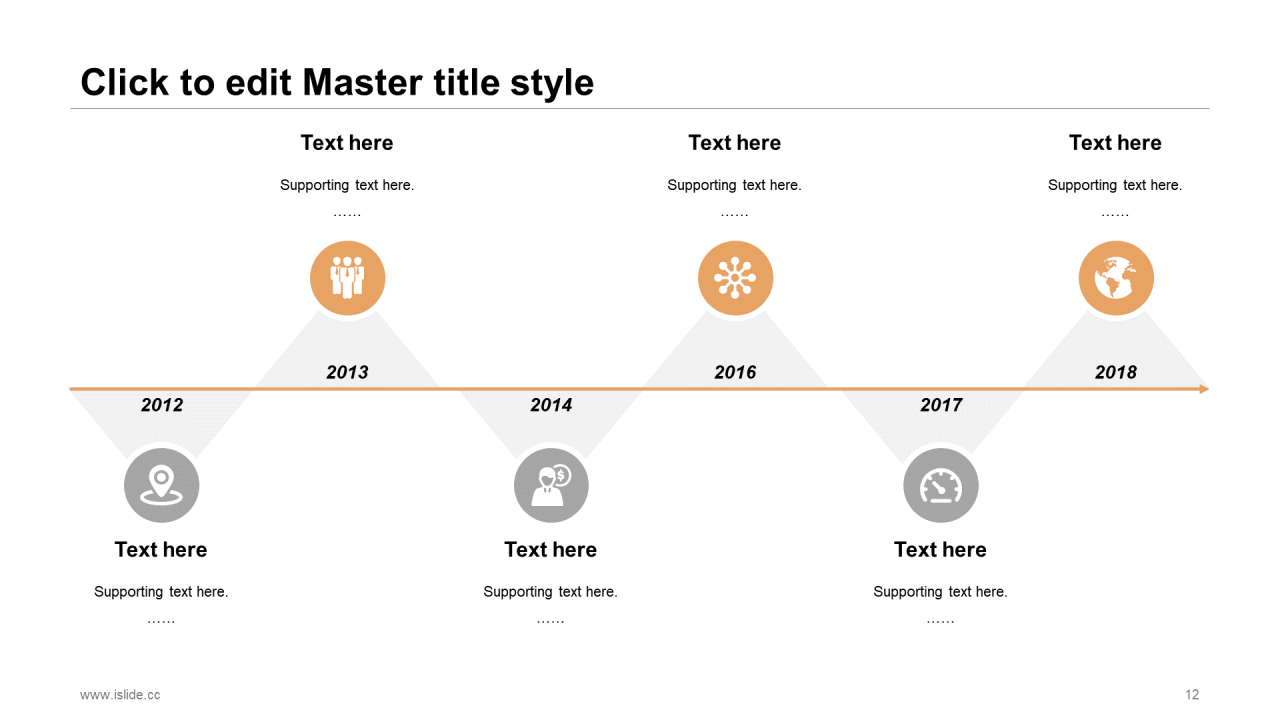 Click to edit Master title style

Text here

Supporting text here.

……

Text here

Supporting text here.

……

Text here

Supporting text here.

……

2013

2016

2018

2012

2014

2017

Text here

Supporting text here.

……

Text here

Supporting text here.

……

Text here

Supporting text here.

……

www.islide.cc

12